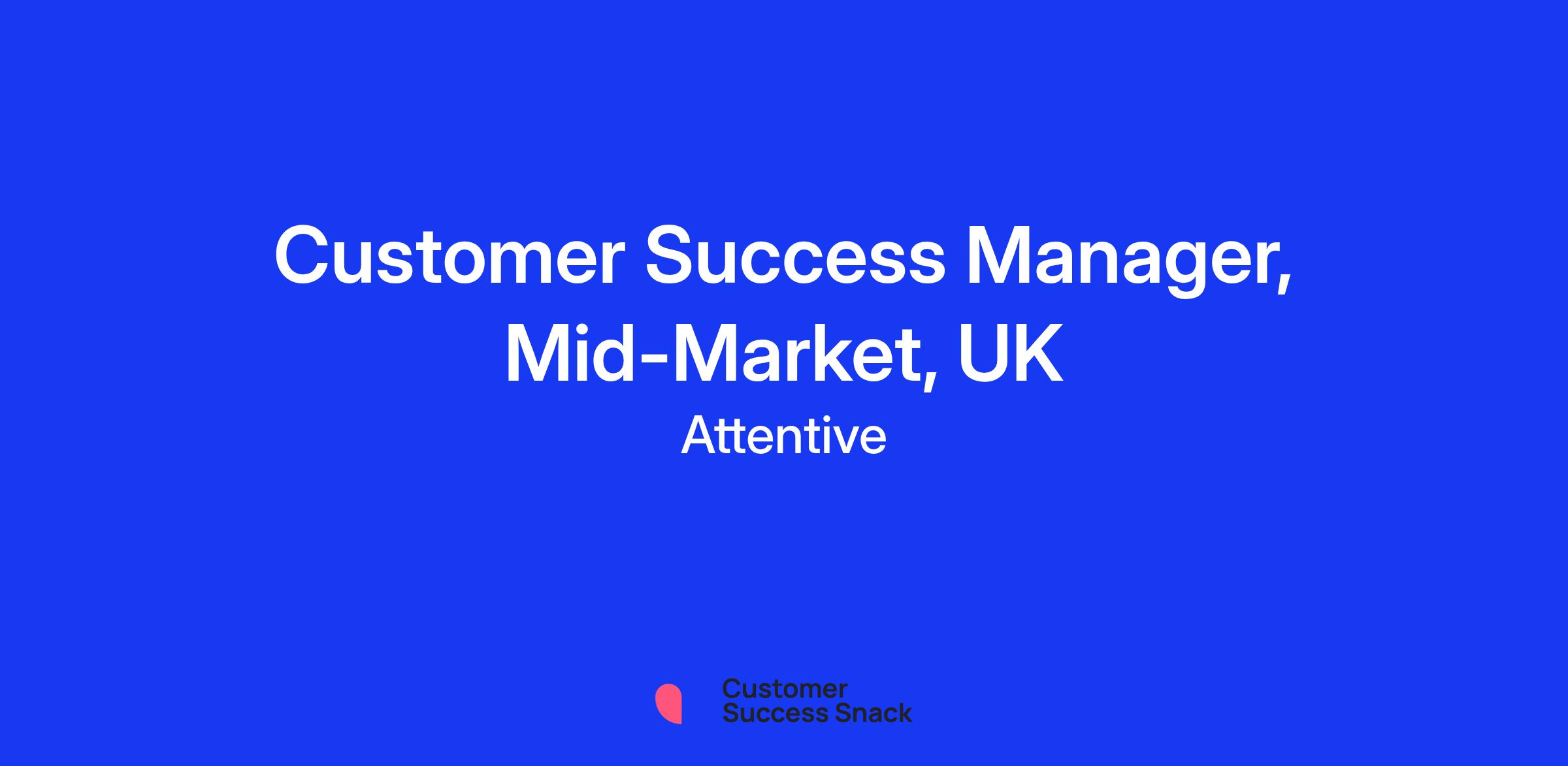 Customer Success Manager, Mid-Market, UK

Attentive

Customer
Success Snack